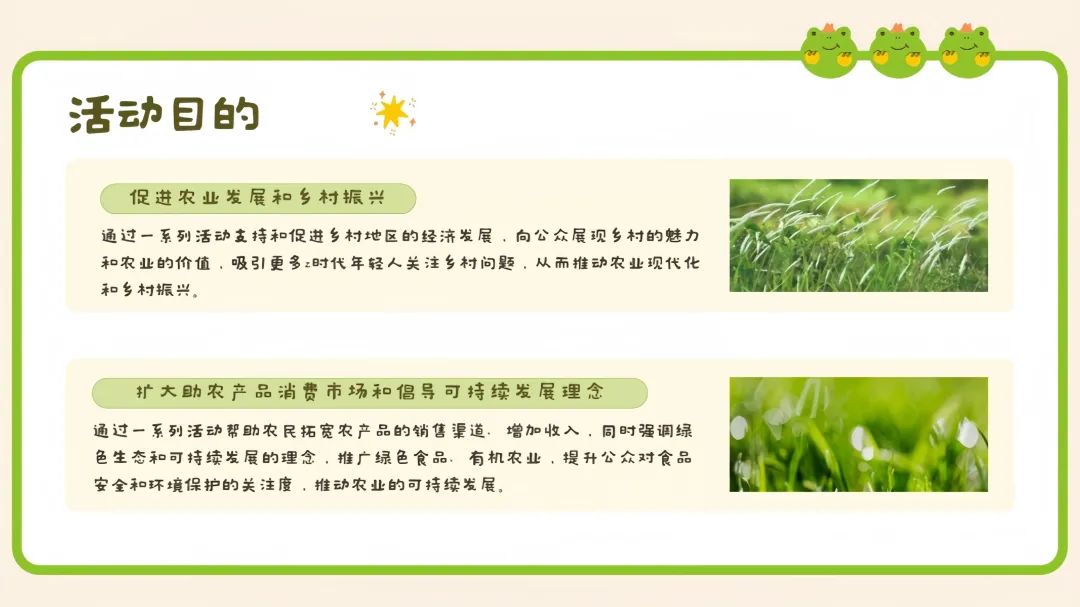 活动目的

促进农业发展和乡村振兴

通过一系列活动支持和促进乡村地区的经济发展，向公众展现乡村的魅力和农业的价值，吸引更多z时代年轻人关注乡村问题，从而推动农业现代化和乡村振兴。

扩大助农产品消费市场和倡导可持续发展理念

通过一系列活动帮助农民拓宽农产品的销售渠道，增加收入，同时强调绿色生态和可持续发展的理念，推广绿色食品、有机农业，提升公众对食品安全和环境保护的关注度，推动农业的可持续发展。